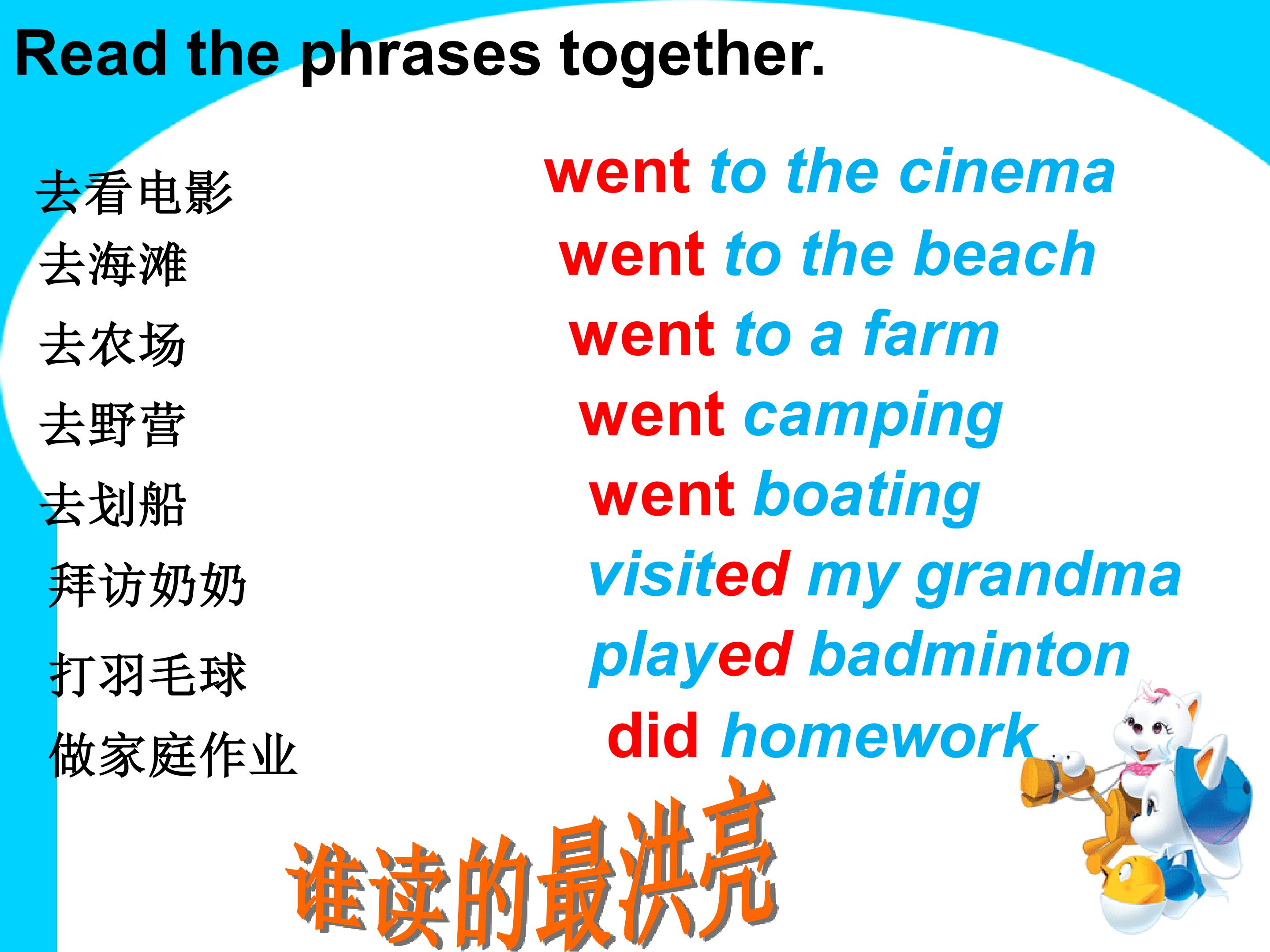 Read the phrases together.

去看电影

去海滩

去农场

去野营

去划船

拜访奶奶

打羽毛球

做家庭作业

went to the cinema

went to the beach

went to a farm

went camping

went boating

visited my grandma

played badminton

did homework

谁读的最洪亮